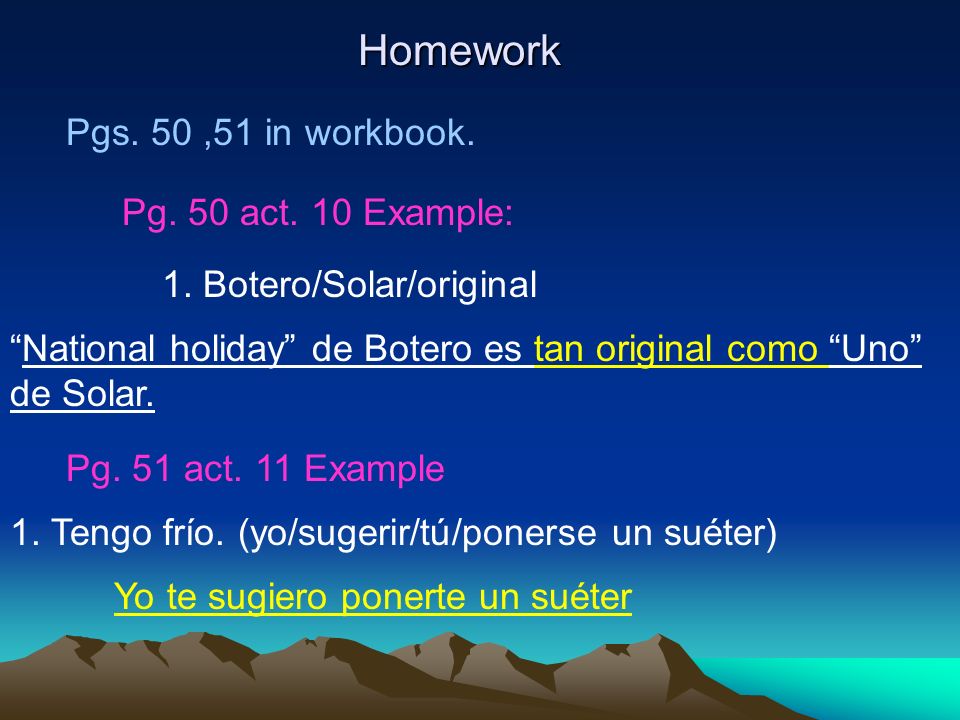 Homework

Pgs. 50 ,51 in workbook.

Pg. 50 act. 10 Example:

1. Botero/Solar/original

“National holiday” de Botero es tan original como “Uno” de Solar.

Pg. 51 act. 11 Example

1. Tengo frío. (yo/sugerir/tú/ponerse un suéter)

Yo te sugiero ponerte un suéter